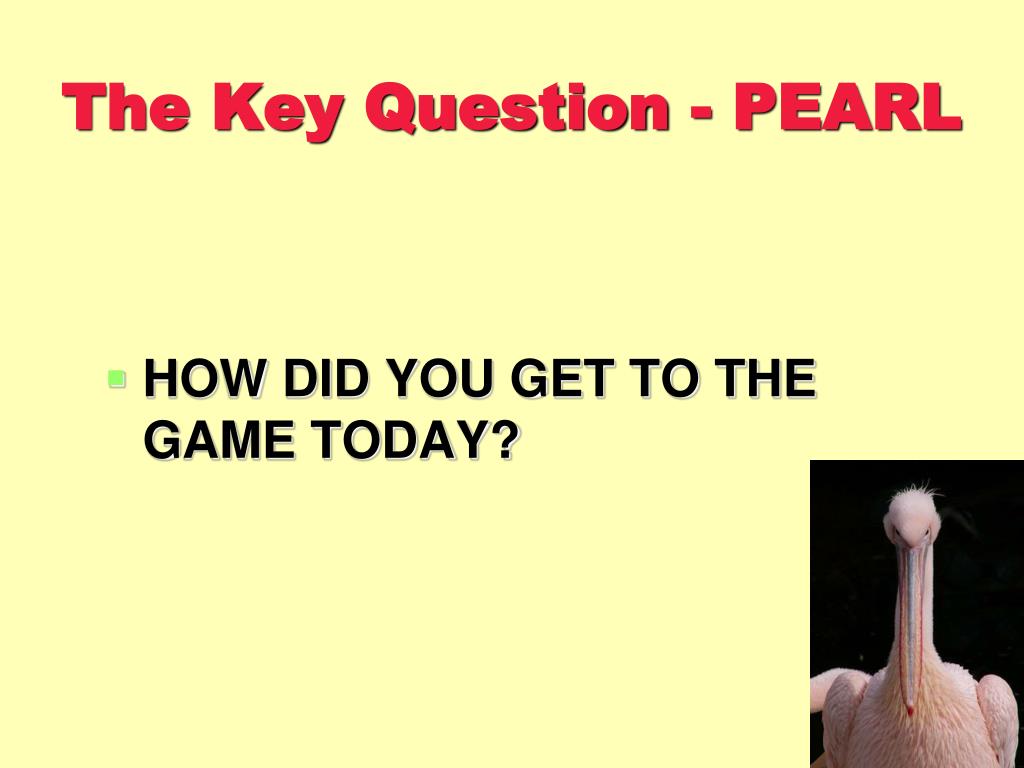 The Key Question - PEARL

HOW DID YOU GET TO THE GAME TODAY?